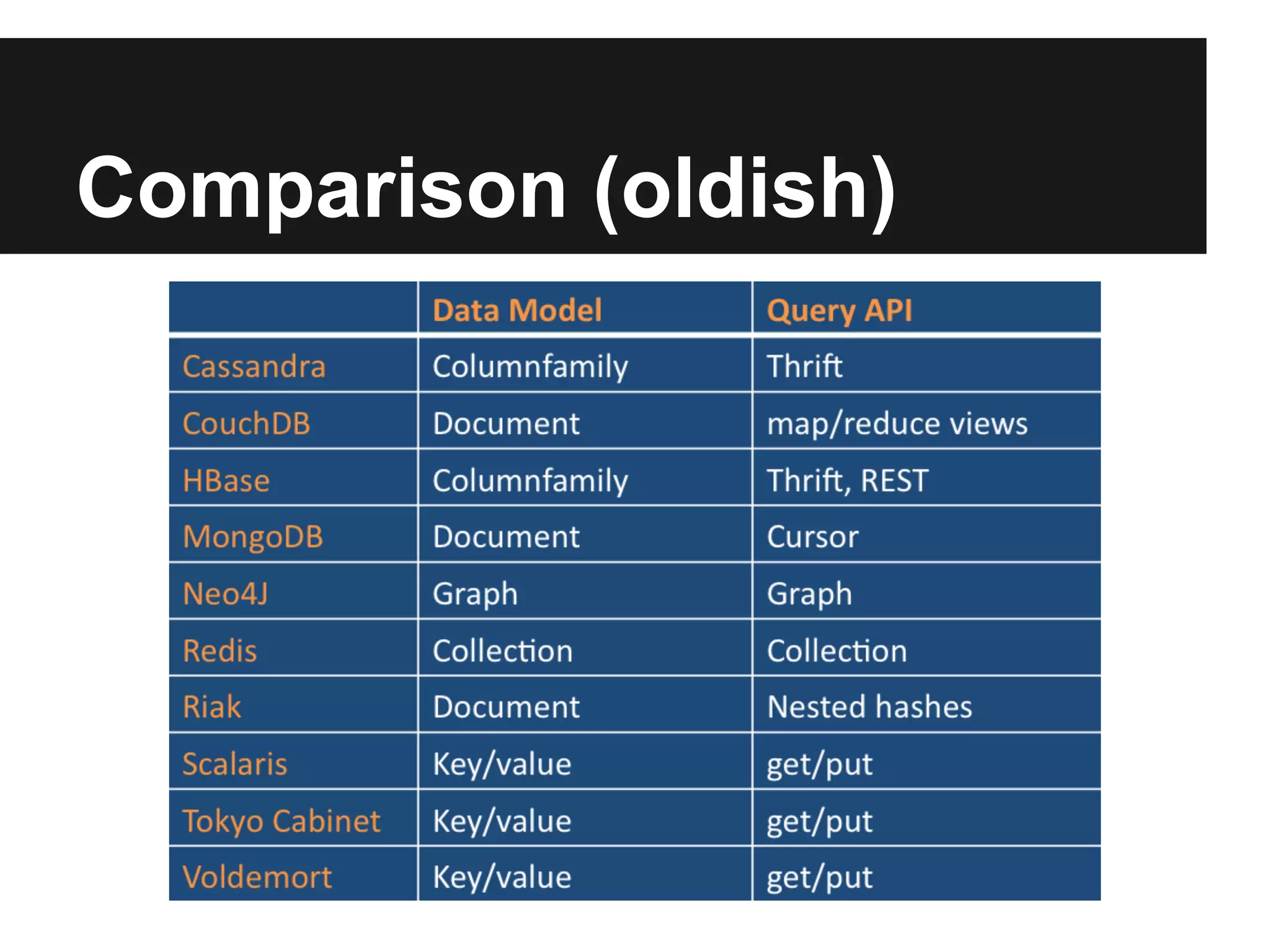 Comparison (oldish)

| | Data Model | Query API |
|---|---|---|
| Cassandra | Columnfamily | Thrift |
| CouchDB | Document | map/reduce views |
| HBase | Columnfamily | Thrift, REST |
| MongoDB | Document | Cursor |
| Neo4J | Graph | Graph |
| Redis | Collection | Collection |
| Riak | Document | Nested hashes |
| Scalaris | Key/value | get/put |
| Tokyo Cabinet | Key/value | get/put |
| Voldemort | Key/value | get/put |